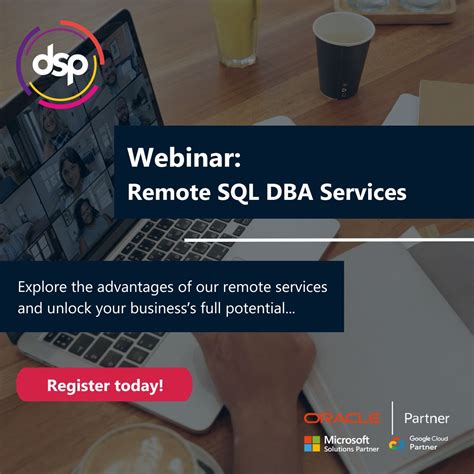 dsp

Webinar:
Remote SQL DBA Services

Explore the advantages of our remote services and unlock your business's full potential...

Register today!

ORACLE | Partner

Microsoft Solutions Partner

Google Cloud Partner